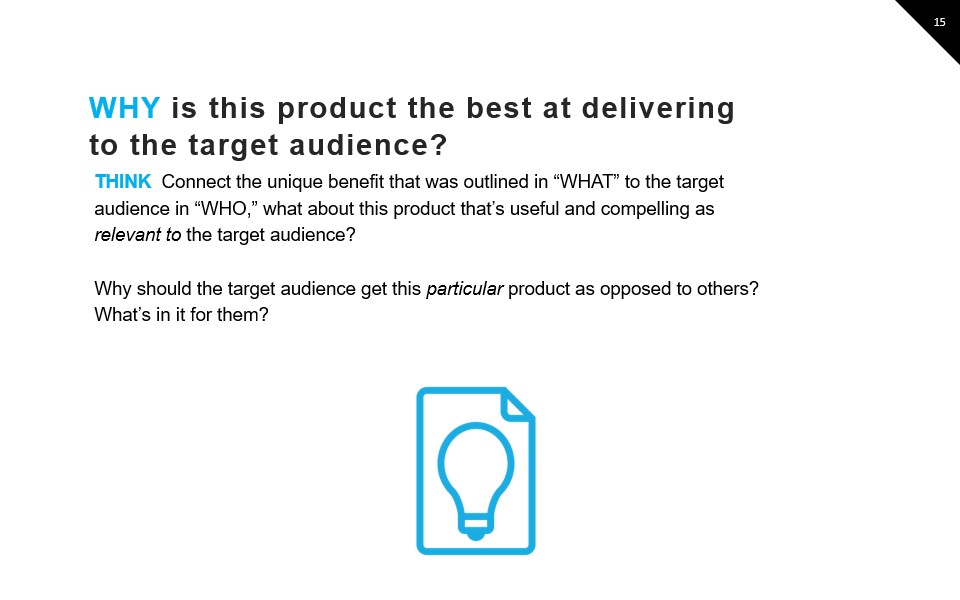 15

WHY is this product the best at delivering to the target audience?

THINK Connect the unique benefit that was outlined in “WHAT” to the target audience in “WHO,” what about this product that’s useful and compelling as relevant to the target audience?

Why should the target audience get this particular product as opposed to others? What’s in it for them?